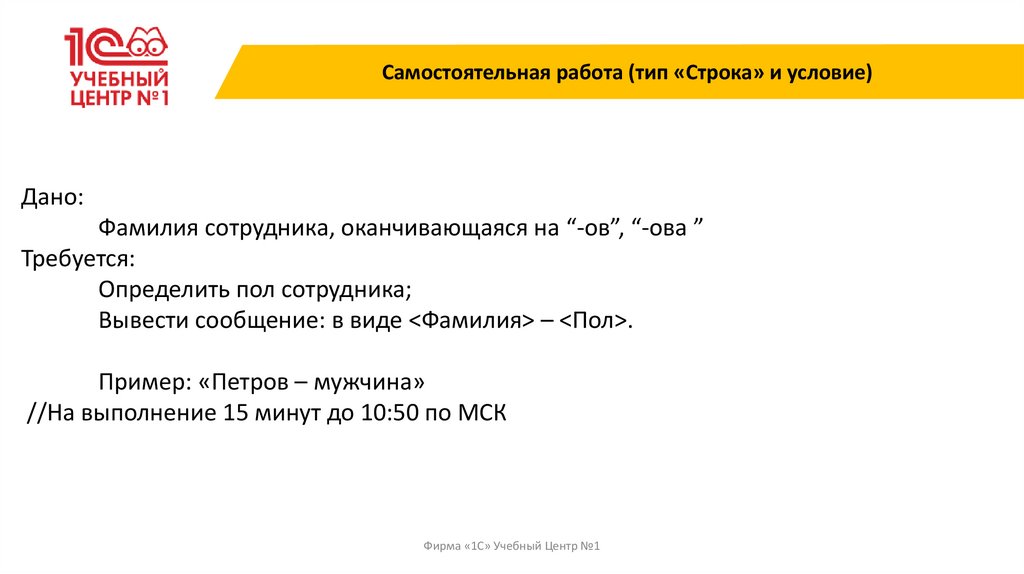 1С УЧЕБНЫЙ ЦЕНТР №1

Самостоятельная работа (тип «Строка» и условие)

Дано:
Фамилия сотрудника, оканчивающаяся на “-ов”, “-ова ”
Требуется:
Определить пол сотрудника;
Вывести сообщение: в виде <Фамилия> – <Пол>.

Пример: «Петров – мужчина»
//На выполнение 15 минут до 10:50 по МСК

Фирма «1С» Учебный Центр №1